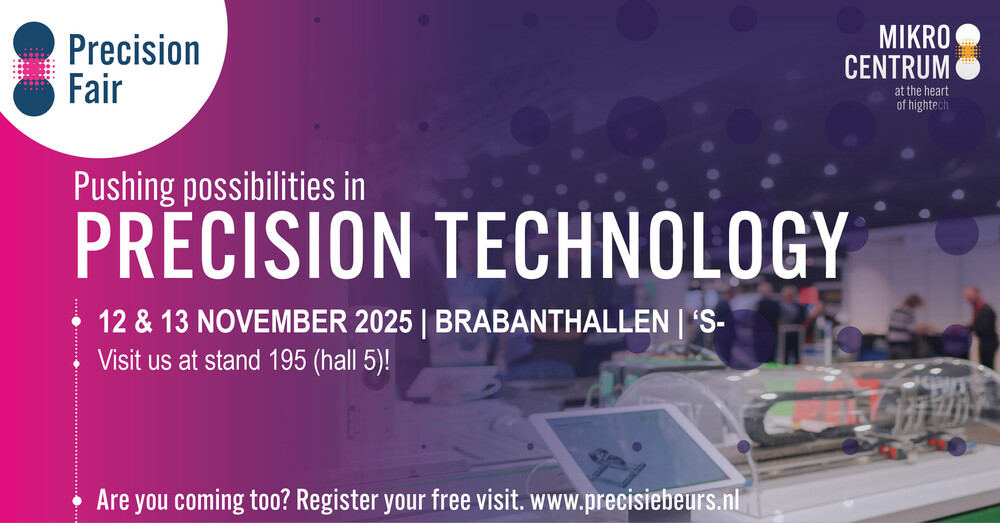 Precision Fair

MIKRO CENTRUM
at the heart of hightech

Pushing possibilities in
PRECISION TECHNOLOGY

12 & 13 NOVEMBER 2025 | BRABANTHALLEN | ‘S-
Visit us at stand 195 (hall 5)!

Are you coming too? Register your free visit. www.precisiebeurs.nl